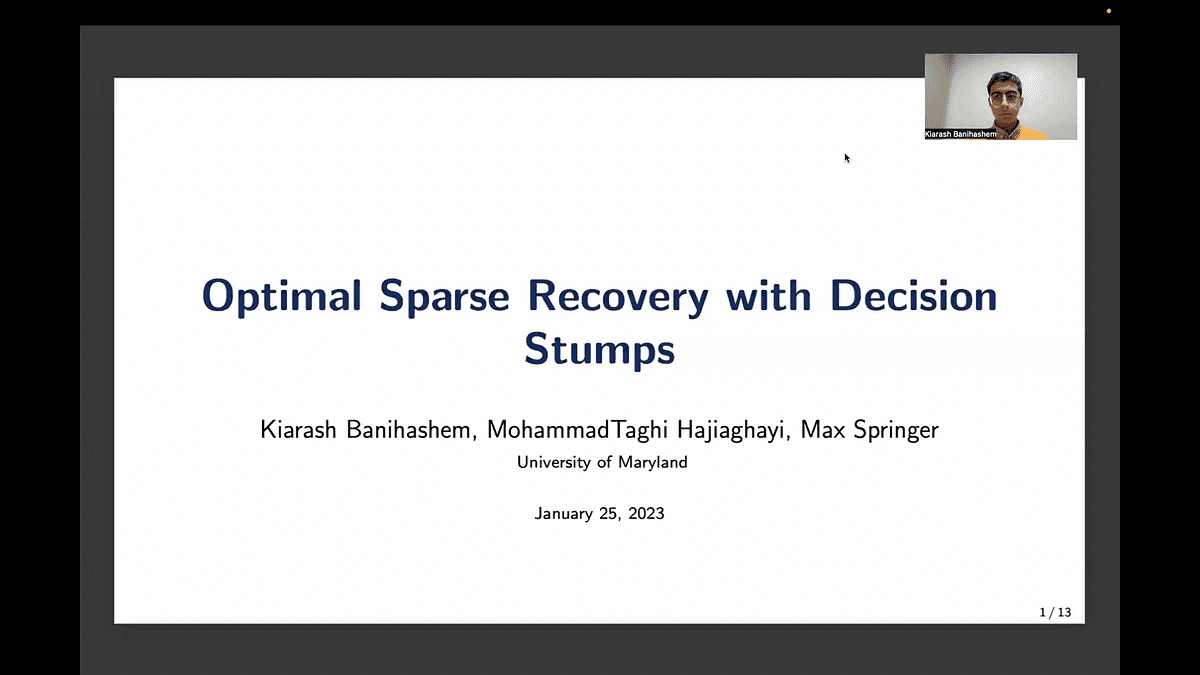 Kiarash Banihashem

Optimal Sparse Recovery with Decision Stumps

Kiarash Banihashem, MohammadTaghi Hajiaghayi, Max Springer
University of Maryland

January 25, 2023

1 / 13